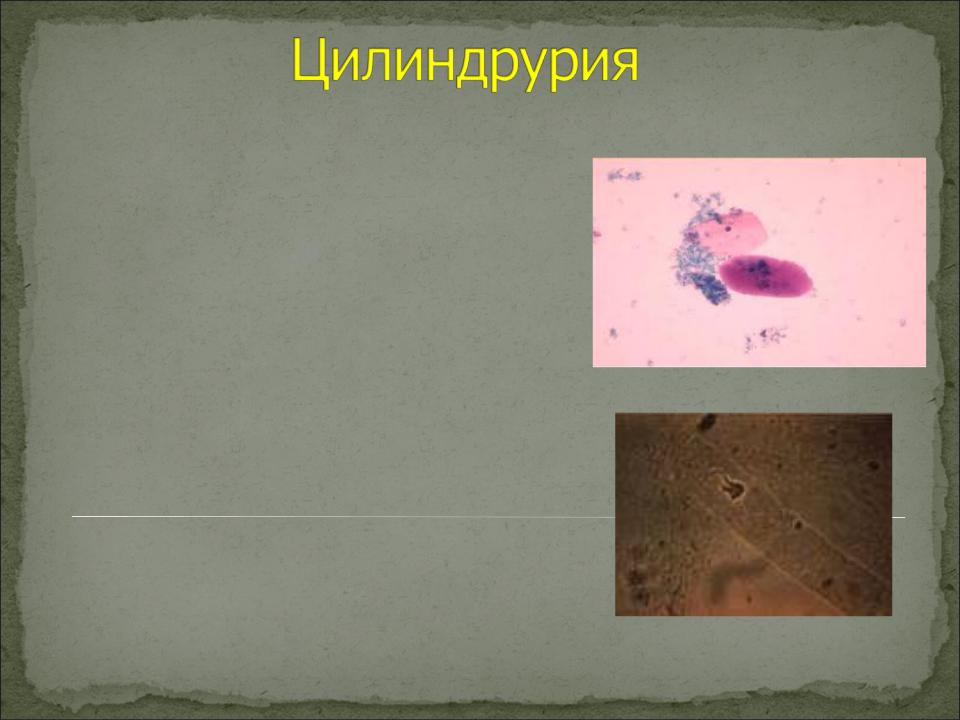 Цилиндрурия